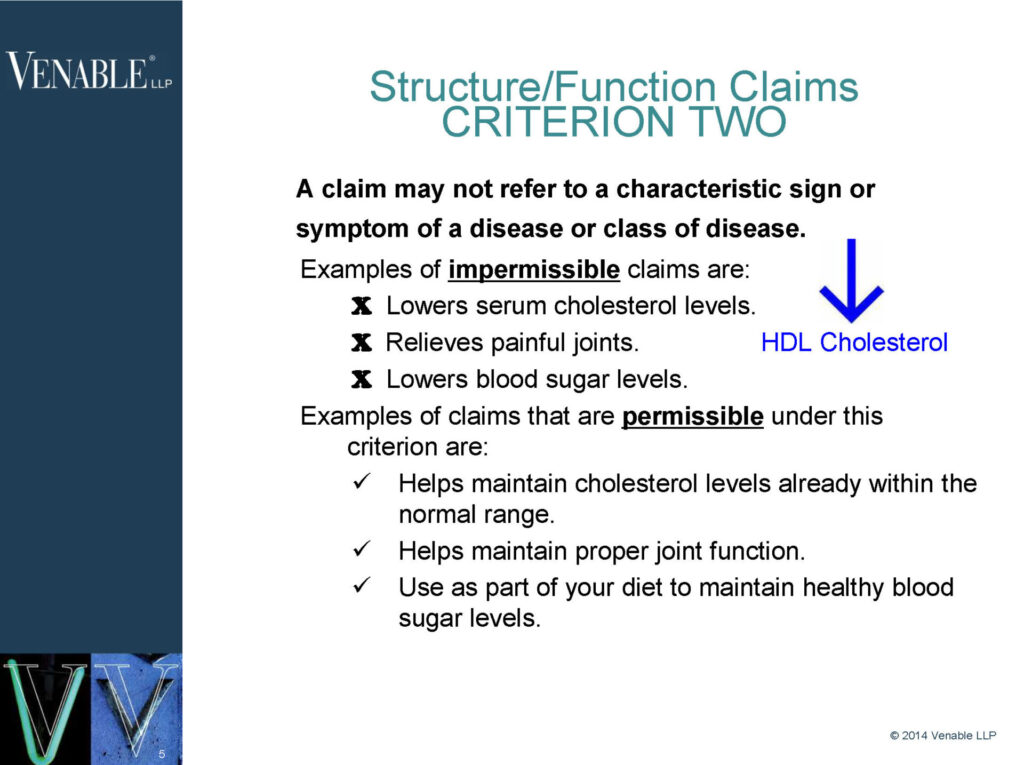 VENABLE® LLP

Structure/Function Claims
CRITERION TWO

A claim may not refer to a characteristic sign or symptom of a disease or class of disease.

Examples of impermissible claims are:

X Lowers serum cholesterol levels.

X Relieves painful joints.

X Lowers blood sugar levels.

HDL Cholesterol

Examples of claims that are permissible under this criterion are:

✓ Helps maintain cholesterol levels already within the normal range.

✓ Helps maintain proper joint function.

✓ Use as part of your diet to maintain healthy blood sugar levels.

5

© 2014 Venable LLP